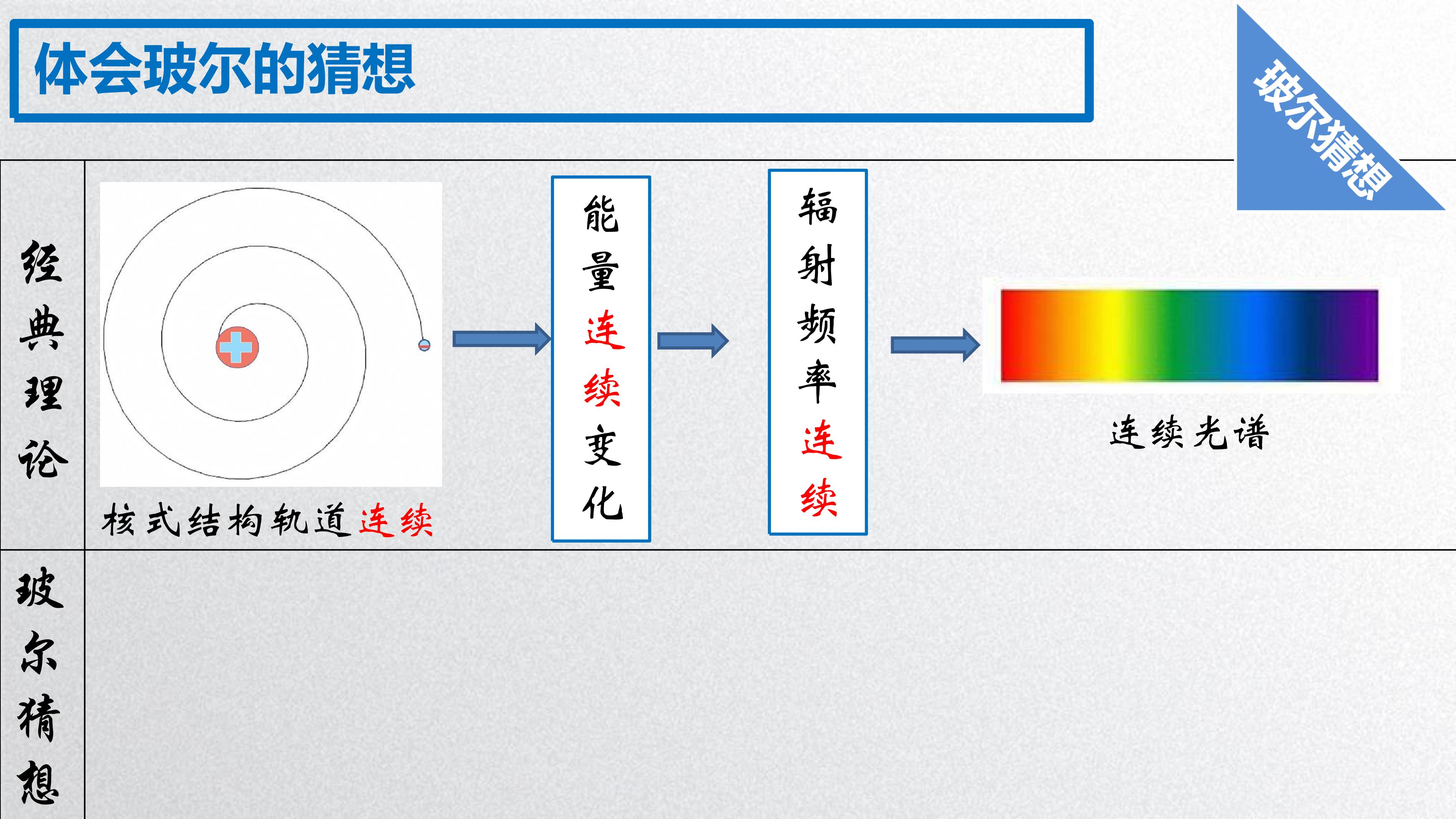 体会玻尔的猜想

玻尔猜想

经典理论

核式结构轨道连续

能量连续变化

辐射频率连续

连续光谱

玻尔猜想